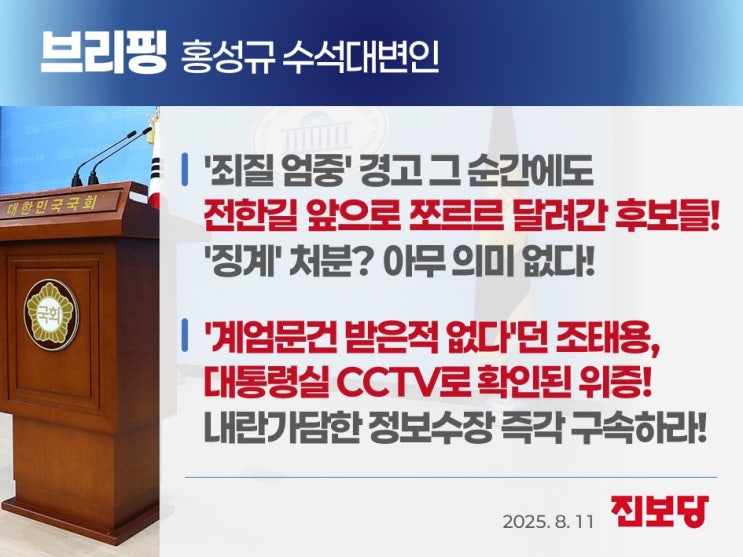 브리핑 홍성규 수석대변인

대한민국국회

국회

'죄질 엄중' 경고 그 순간에도
전한길 앞으로 쪼르르 달려간 후보들!
'징계' 처분? 아무 의미 없다!

'계엄문건 받은적 없다'던 조태용,
대통령실 CCTV로 확인된 위증!
내란가담한 정보수장 즉각 구속하라!

2025. 8. 11 진보당